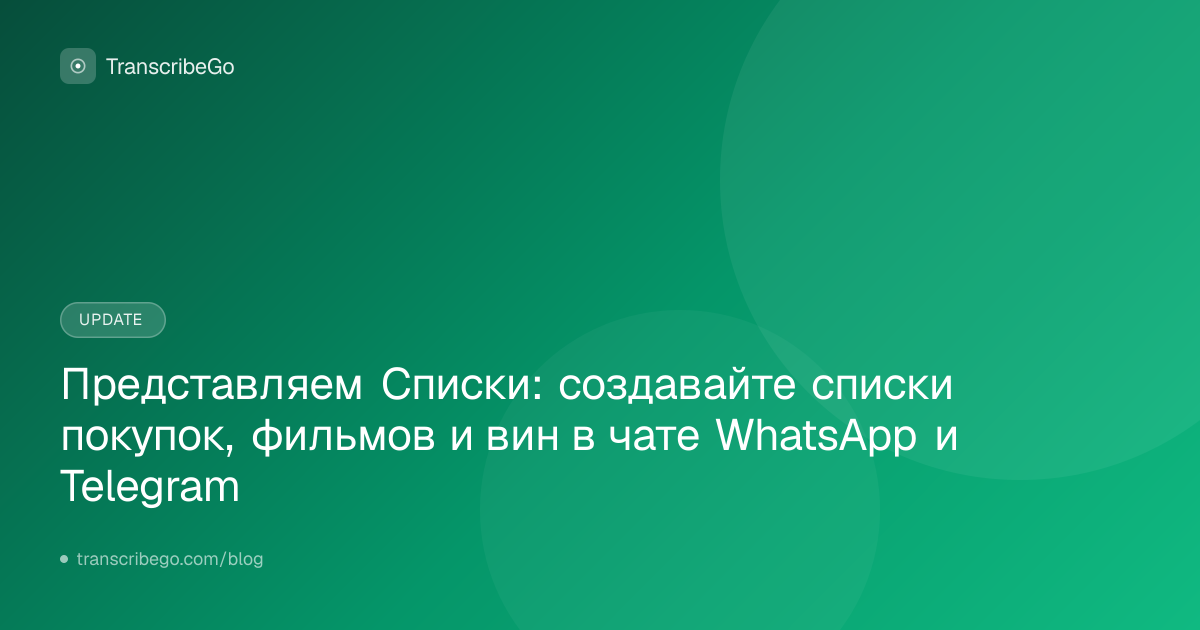 TranscribeGo

UPDATE

Представляем Списки: создавайте списки покупок, фильмов и вин в чате WhatsApp и Telegram

transcribego.com/blog